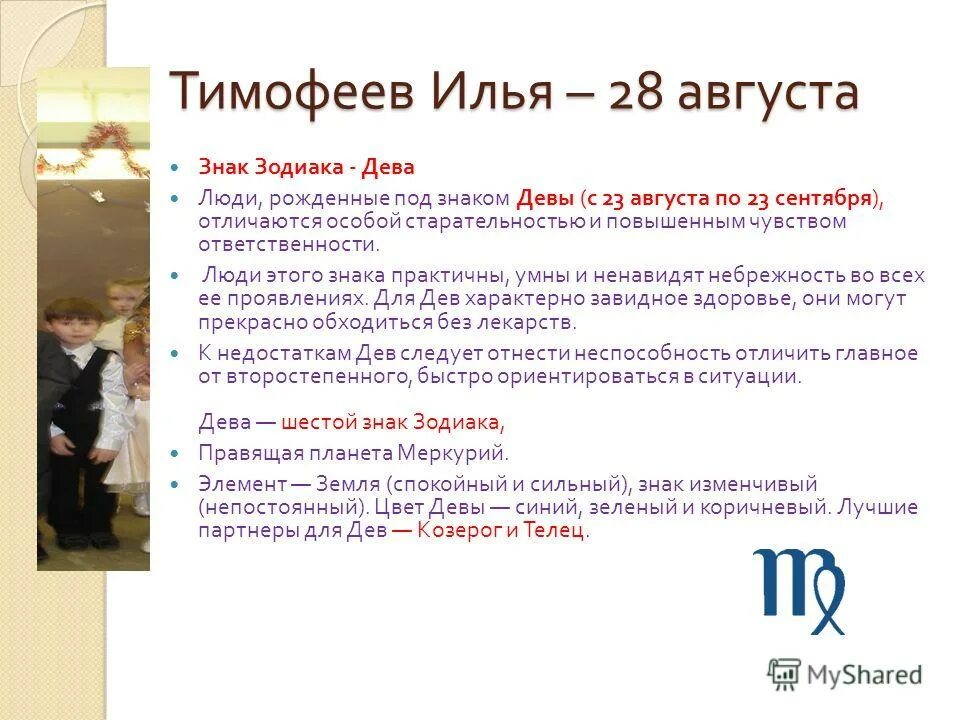 Тимофеев Илья – 28 августа

Знак Зодиака - Дева

Люди, рожденные под знаком Девы (с 23 августа по 23 сентября), отличаются особой старательностью и повышенным чувством ответственности.

Люди этого знака практичны, умны и ненавидят небрежность во всех ее проявлениях. Для Дев характерно завидное здоровье, они могут прекрасно обходиться без лекарств.

К недостаткам Дев следует отнести неспособность отличить главное от второстепенного, быстро ориентироваться в ситуации.

Дева — шестой знак Зодиака,

Правящая планета Меркурий.

Элемент — Земля (спокойный и сильный), знак изменчивый (непостоянный). Цвет Девы — синий, зеленый и коричневый. Лучшие партнеры для Дев — Козерог и Телец.

MyShared